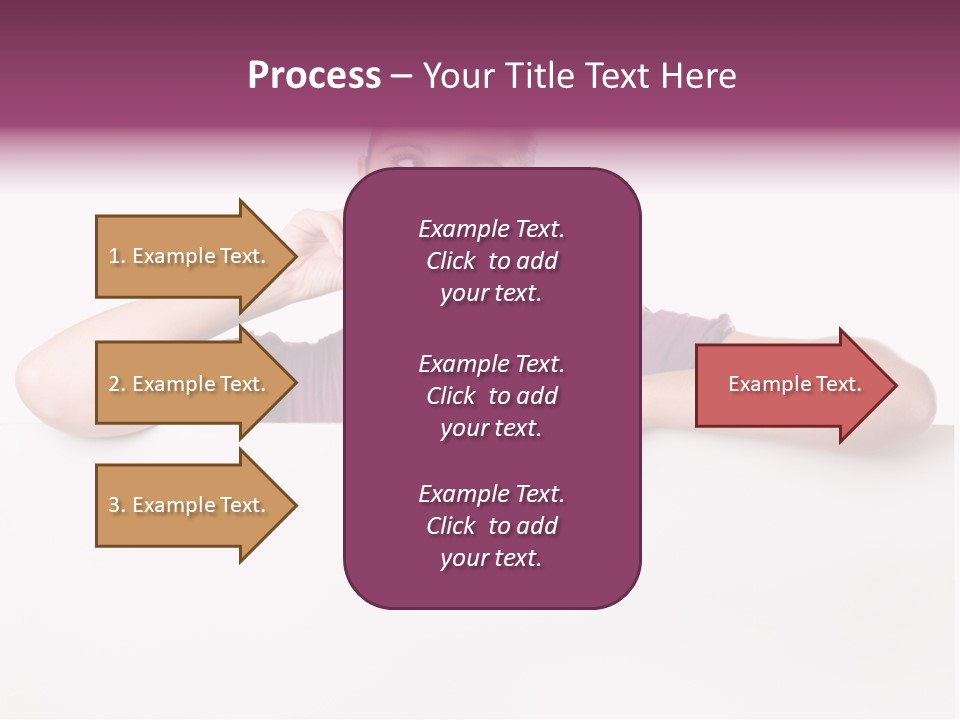 Process – Your Title Text Here

1. Example Text.

2. Example Text.

3. Example Text.

Example Text. Click to add your text.

Example Text. Click to add your text.

Example Text. Click to add your text.

Example Text.